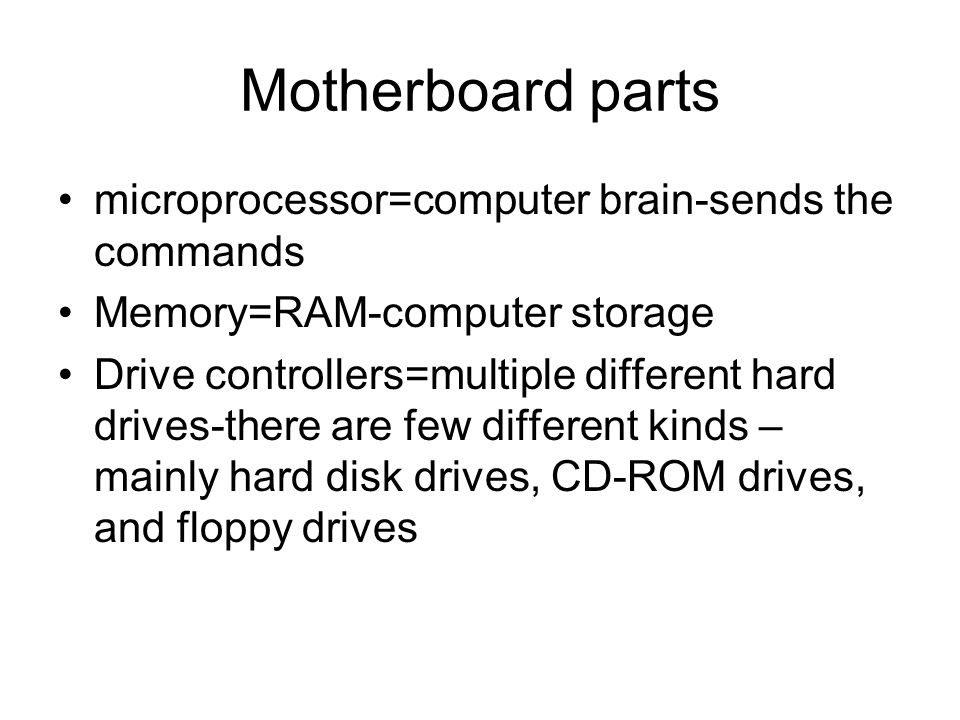 Motherboard parts

• microprocessor=computer brain-sends the commands
• Memory=RAM-computer storage
• Drive controllers=multiple different hard drives-there are few different kinds – mainly hard disk drives, CD-ROM drives, and floppy drives